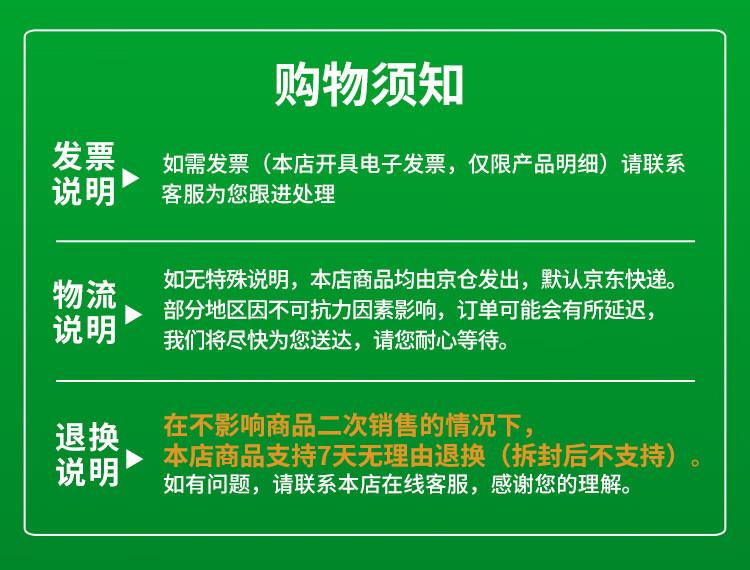 购物须知

发票说明

如需发票（本店开具电子发票，仅限产品明细）请联系客服为您跟进处理

物流说明

如无特殊说明，本店商品均由京仓发出，默认京东快递。部分地区因不可抗力因素影响，订单可能会有所延迟，我们将尽快为您送达，请您耐心等待。

退换说明

在不影响商品二次销售的情况下，本店商品支持7天无理由退换（拆封后不支持）。如有问题，请联系本店在线客服，感谢您的理解。